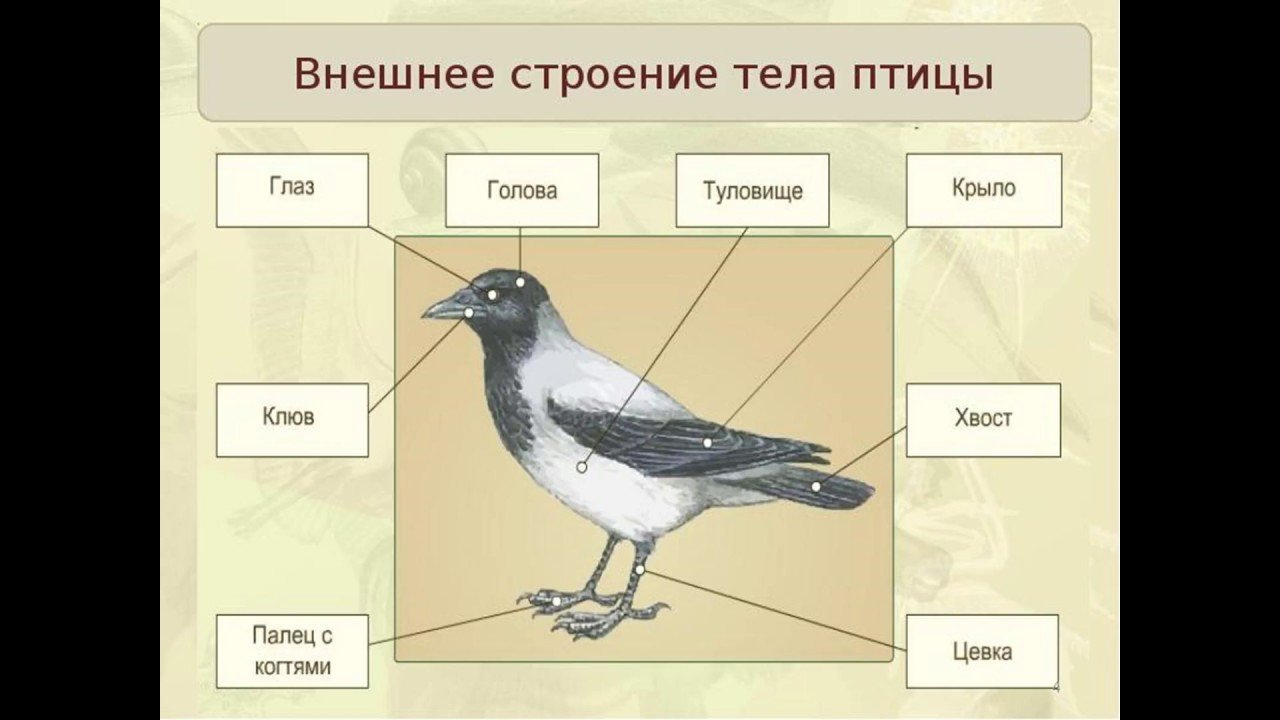 Внешнее строение тела птицы

Глаз

Голова

Туловище

Крыло

Клюв

Хвост

Палец с когтями

Цевка